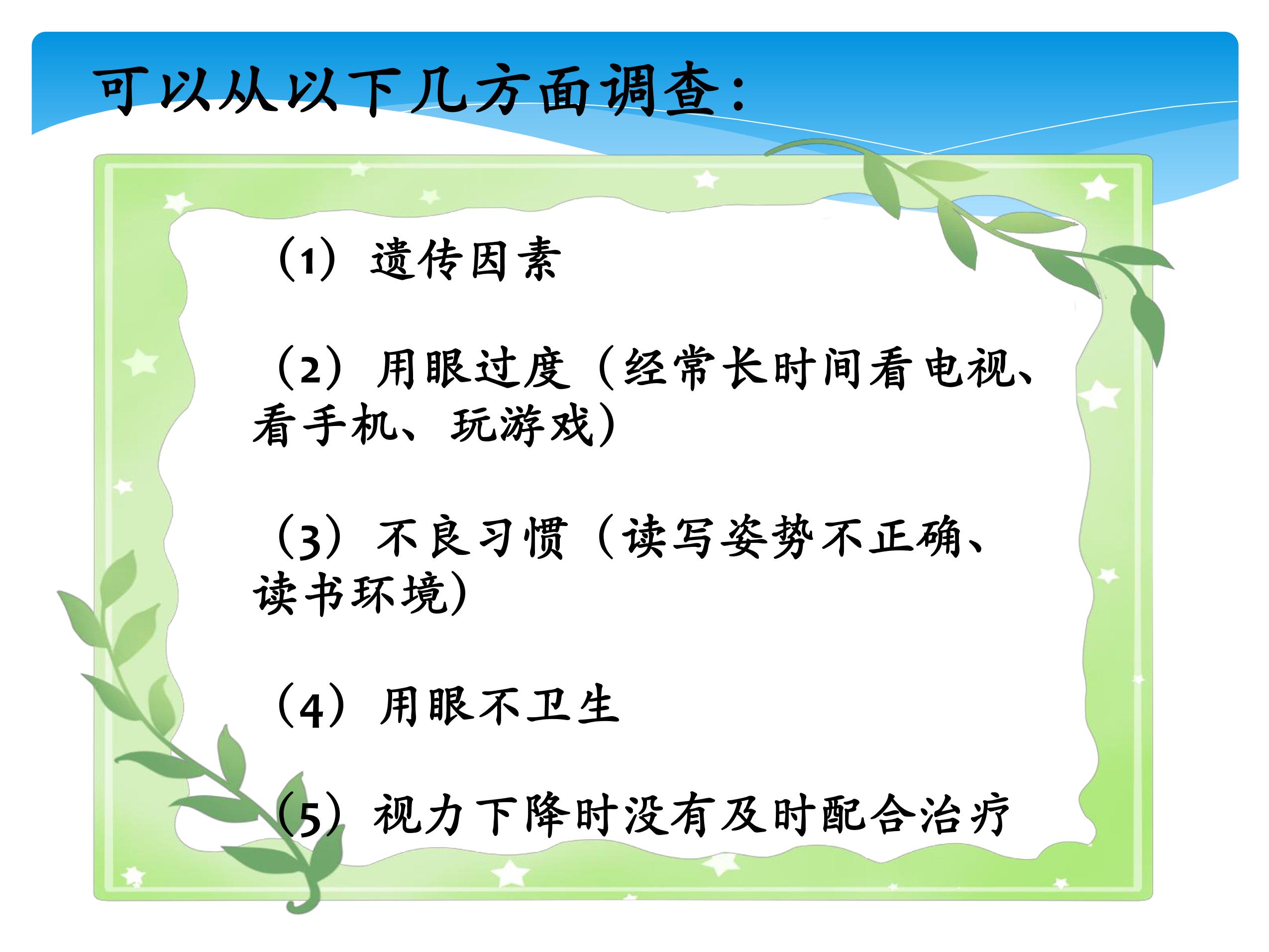 可以从以下几方面调查：

（1）遗传因素

（2）用眼过度（经常长时间看电视、看手机、玩游戏）

（3）不良习惯（读写姿势不正确、读书环境）

（4）用眼不卫生

（5）视力下降时没有及时配合治疗